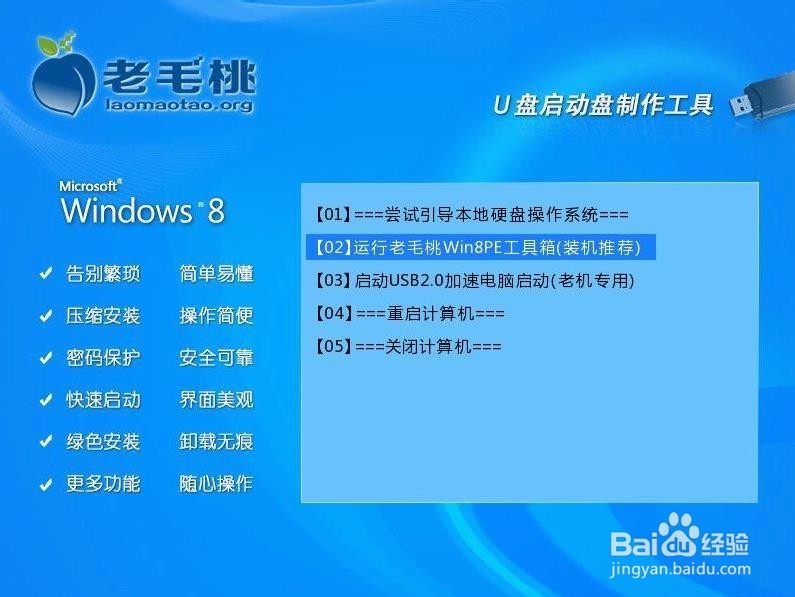 老毛桃
laomaotao.org

U盘启动盘制作工具

Microsoft® Windows® 8

✔ 告别繁琐 简单易懂
✔ 压缩安装 操作简便
✔ 密码保护 安全可靠
✔ 快速启动 界面美观
✔ 绿色安装 卸载无痕
✔ 更多功能 随心操作

【01】===尝试引导本地硬盘操作系统===
【02】运行老毛桃Win8PE工具箱(装机推荐)
【03】启动USB2.0加速电脑启动(老机专用)
【04】===重启计算机===
【05】===关闭计算机===

Baidu经验
jingyan.baidu.com